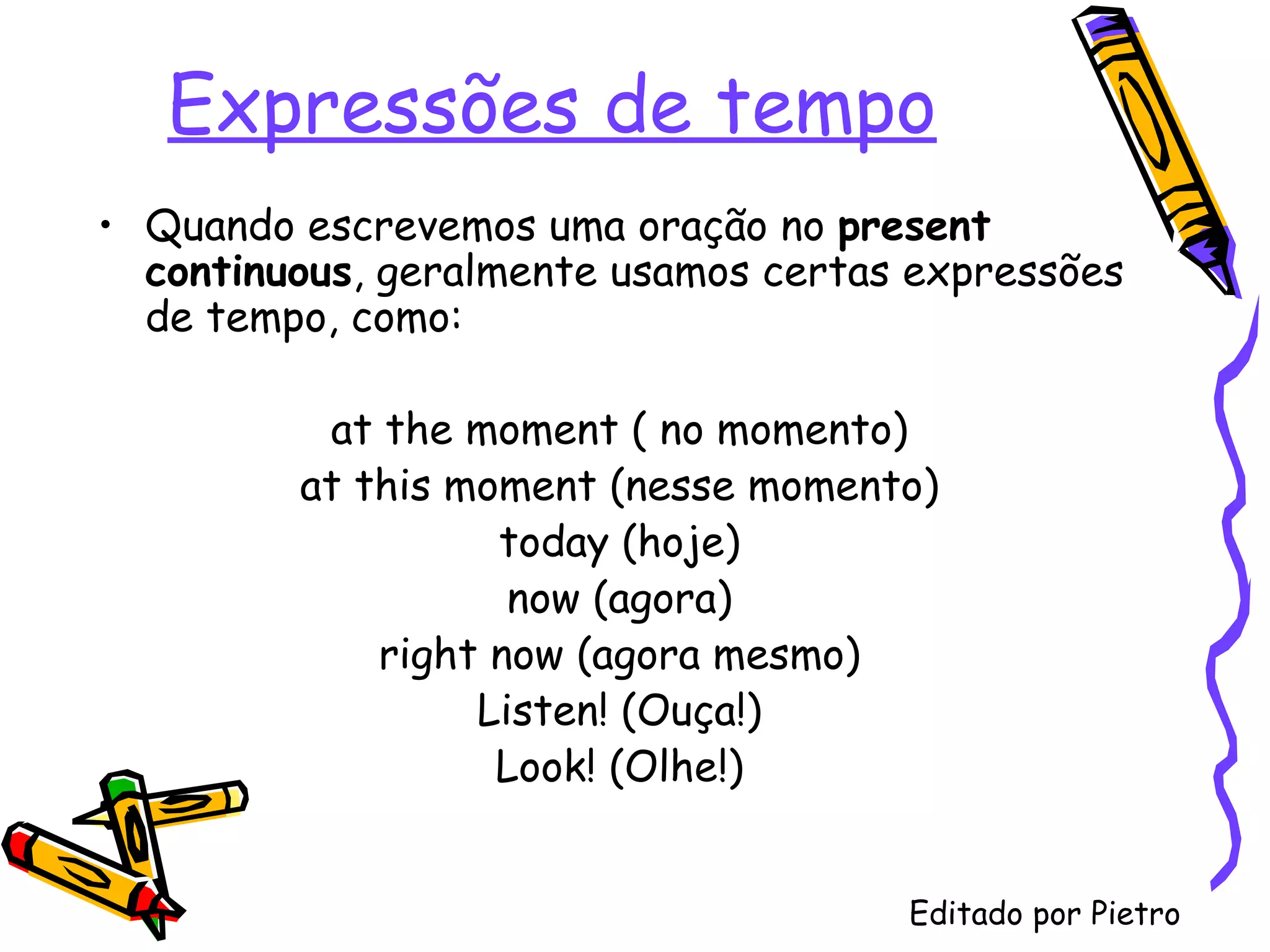 Expressões de tempo

• Quando escrevemos uma oração no present continuous, geralmente usamos certas expressões de tempo, como:

at the moment ( no momento)
at this moment (nesse momento)
today (hoje)
now (agora)
right now (agora mesmo)
Listen! (Ouça!)
Look! (Olhe!)

Editado por Pietro